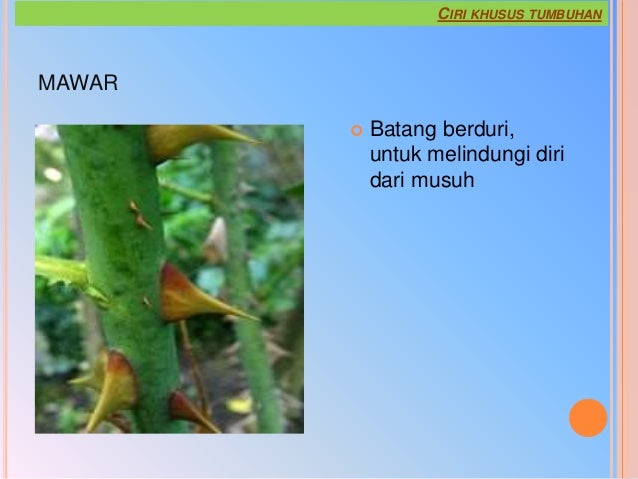 CIRI KHUSUS TUMBUHAN

MAWAR

Batang berduri, untuk melindungi diri dari musuh